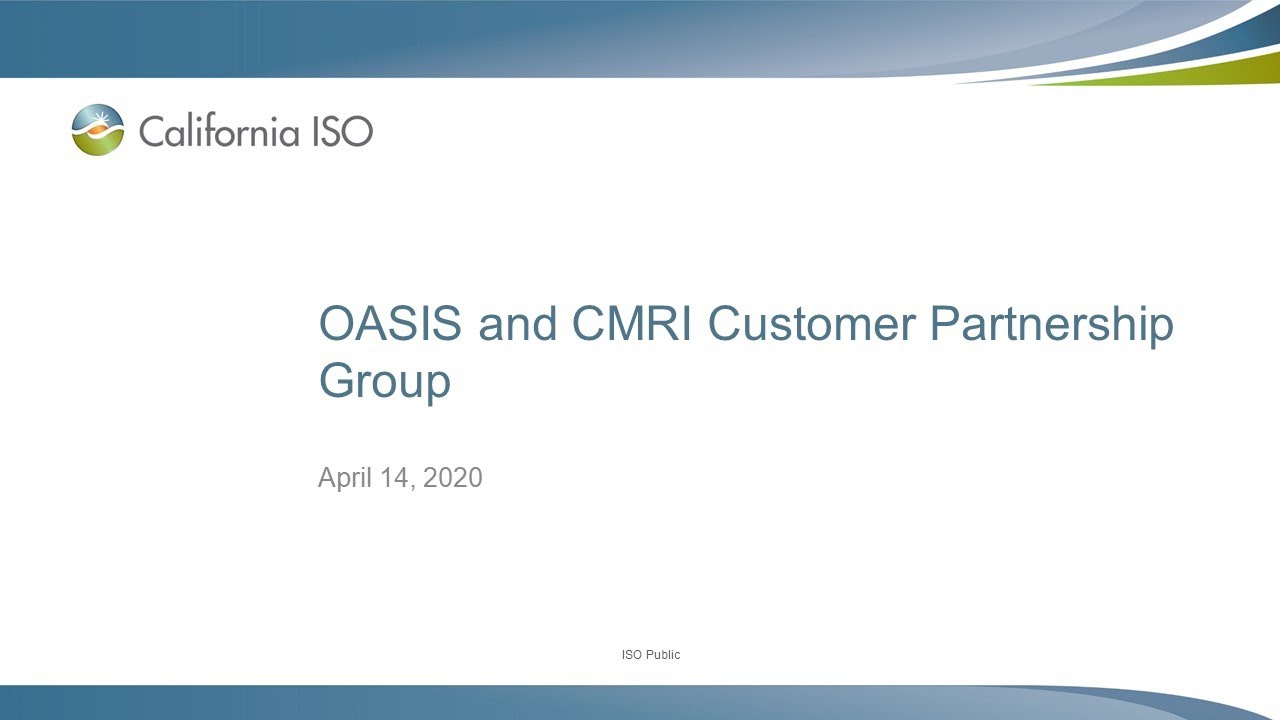 California ISO

OASIS and CMRI Customer Partnership Group

April 14, 2020

ISO Public